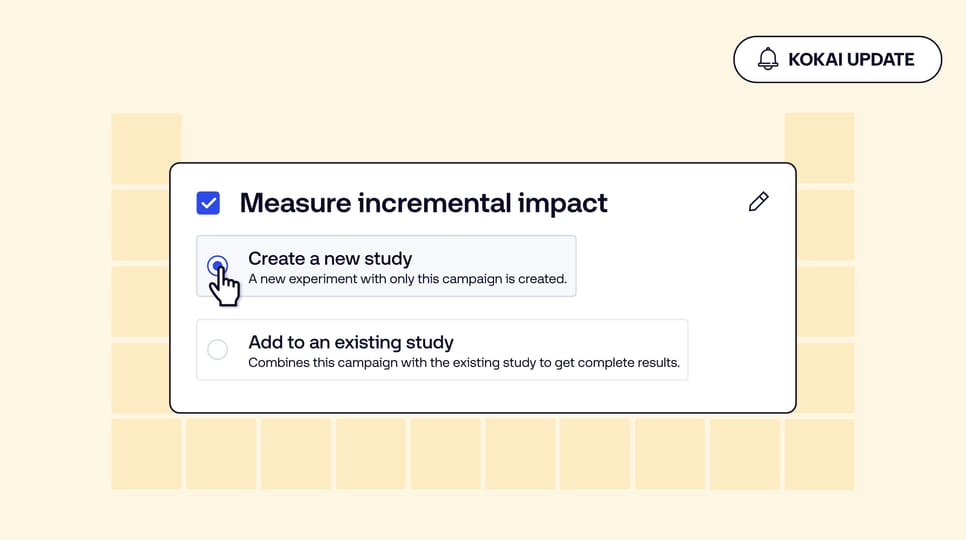 KOKAI UPDATE

Measure incremental impact

Create a new study
A new experiment with only this campaign is created.

Add to an existing study
Combines this campaign with the existing study to get complete results.